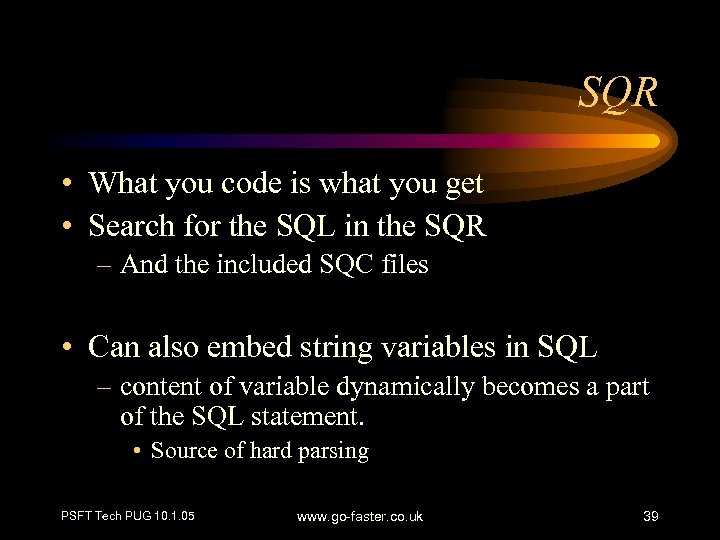 SQR

• What you code is what you get
• Search for the SQL in the SQR
 – And the included SQC files

• Can also embed string variables in SQL
 – content of variable dynamically becomes a part of the SQL statement.
  • Source of hard parsing

PSFT Tech PUG 10.1.05 www.go-faster.co.uk 39